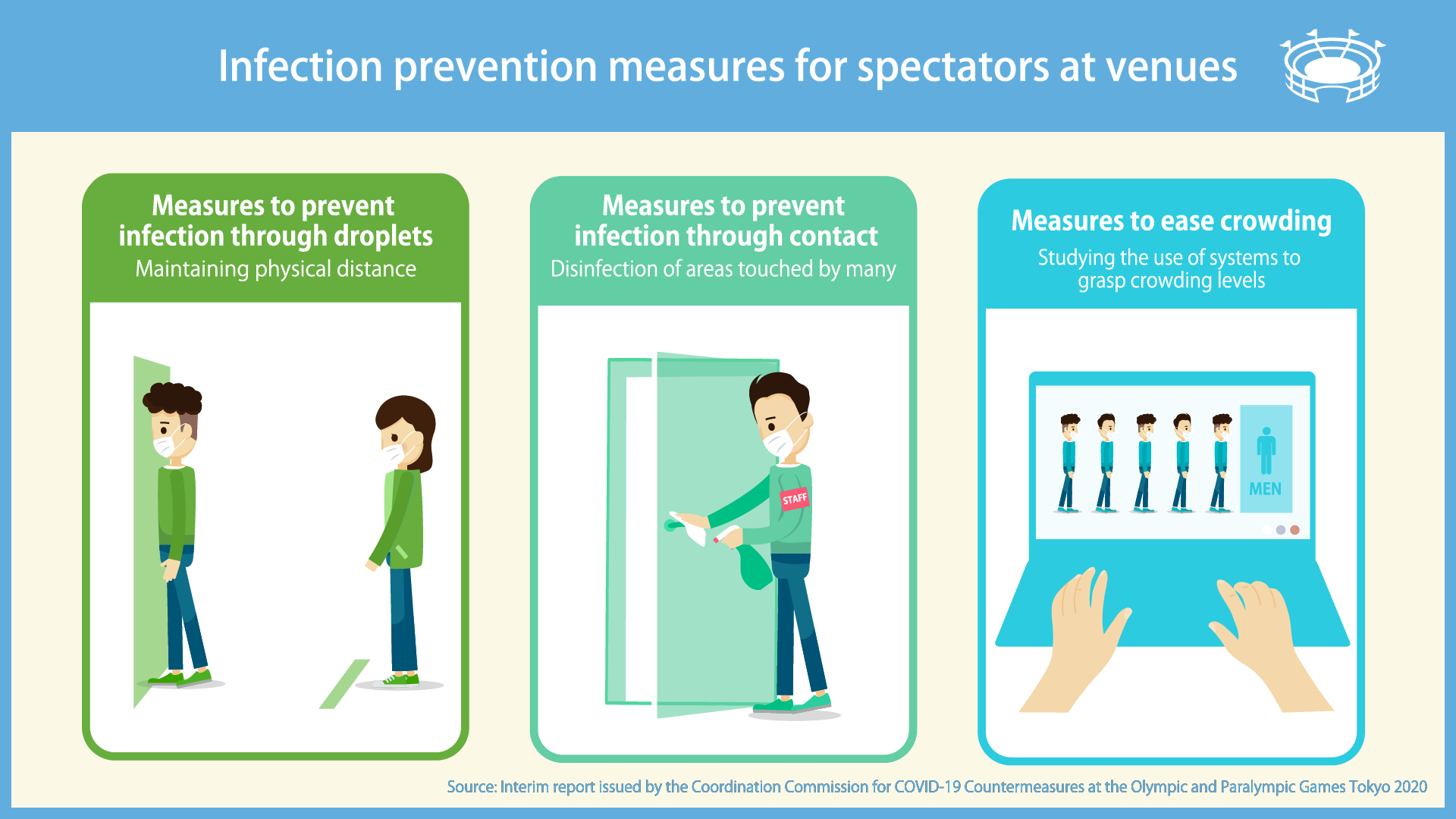 Infection prevention measures for spectators at venues

Measures to prevent infection through droplets
Maintaining physical distance

Measures to prevent infection through contact
Disinfection of areas touched by many

STAFF

Measures to ease crowding
Studying the use of systems to grasp crowding levels

MEN

Source: Interim report issued by the Coordination Commission for COVID-19 Countermeasures at the Olympic and Paralympic Games Tokyo 2020